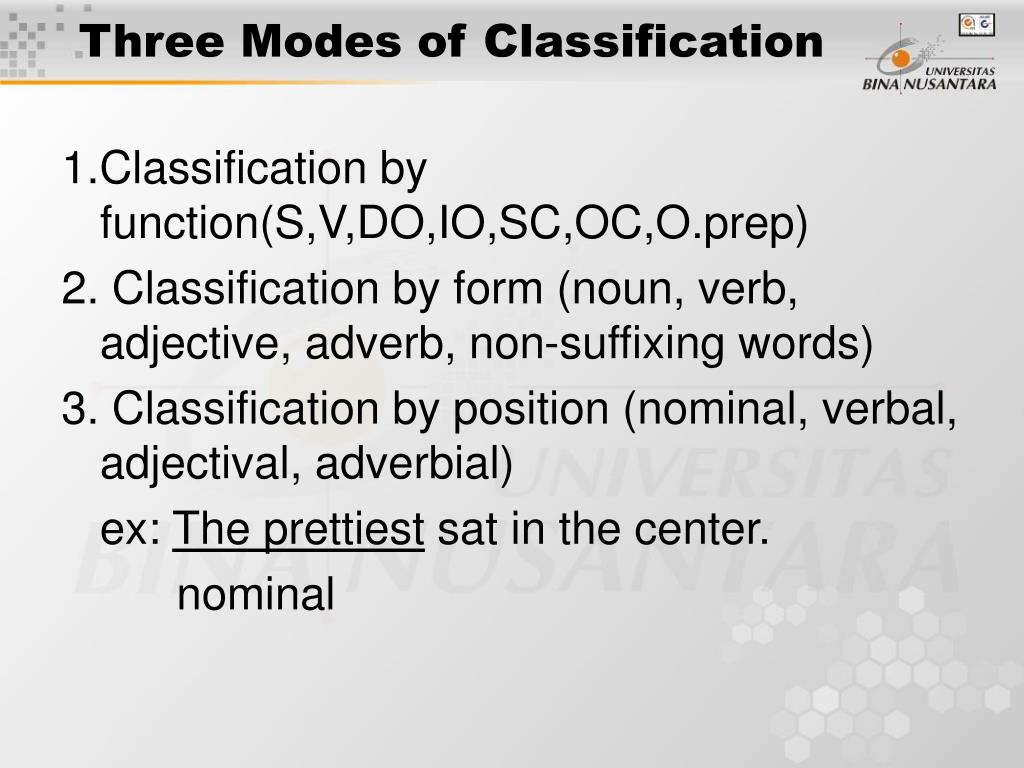 Three Modes of Classification

UNIVERSITAS BINA NUSANTARA

1.Classification by function(S,V,DO,IO,SC,OC,O.prep)

2. Classification by form (noun, verb, adjective, adverb, non-suffixing words)

3. Classification by position (nominal, verbal, adjectival, adverbial)

ex: The prettiest sat in the center.

nominal

UNIVERSITAS BINA NUSANTARA